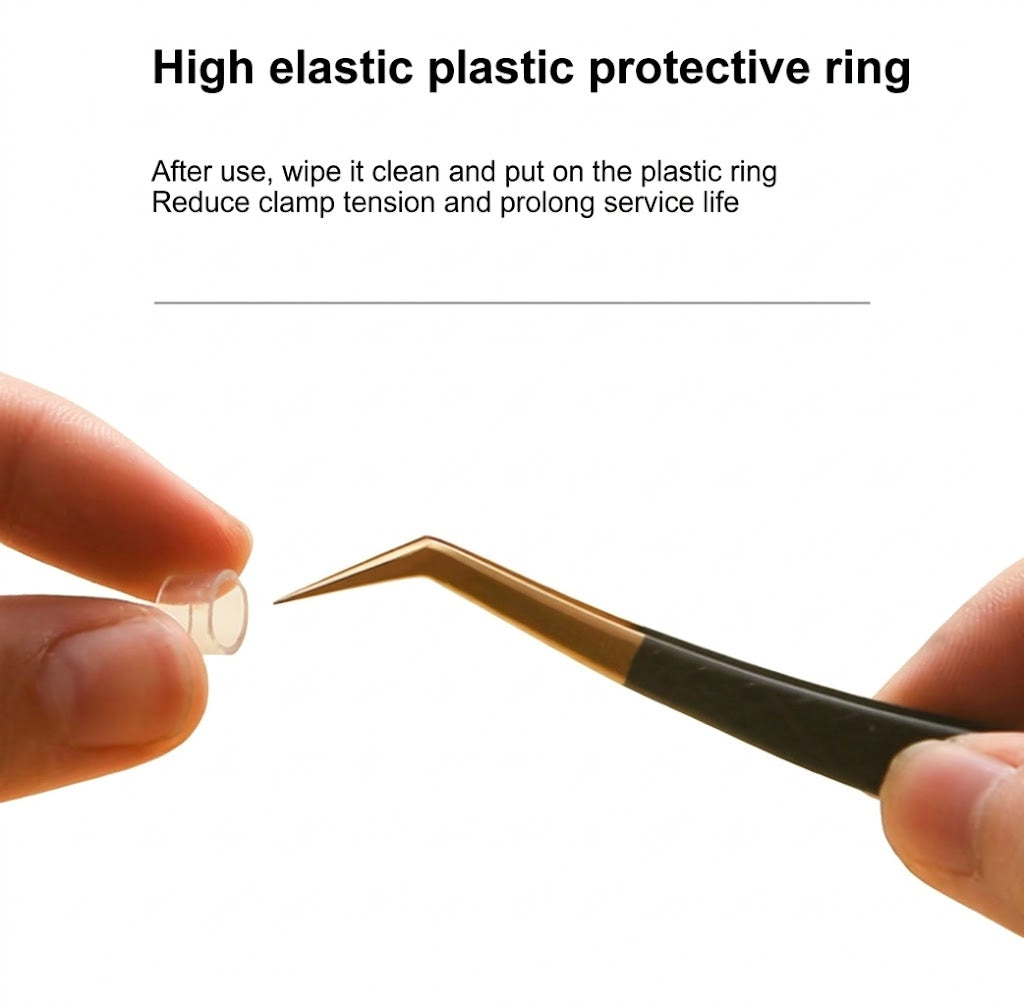 High elastic plastic protective ring

After use, wipe it clean and put on the plastic ring
Reduce clamp tension and prolong service life